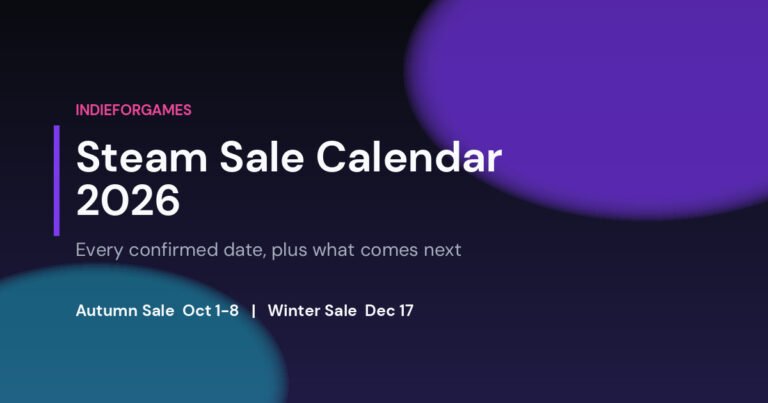 INDIEFORGAMES

Steam Sale Calendar 2026

Every confirmed date, plus what comes next

Autumn Sale Oct 1–8 | Winter Sale Dec 17